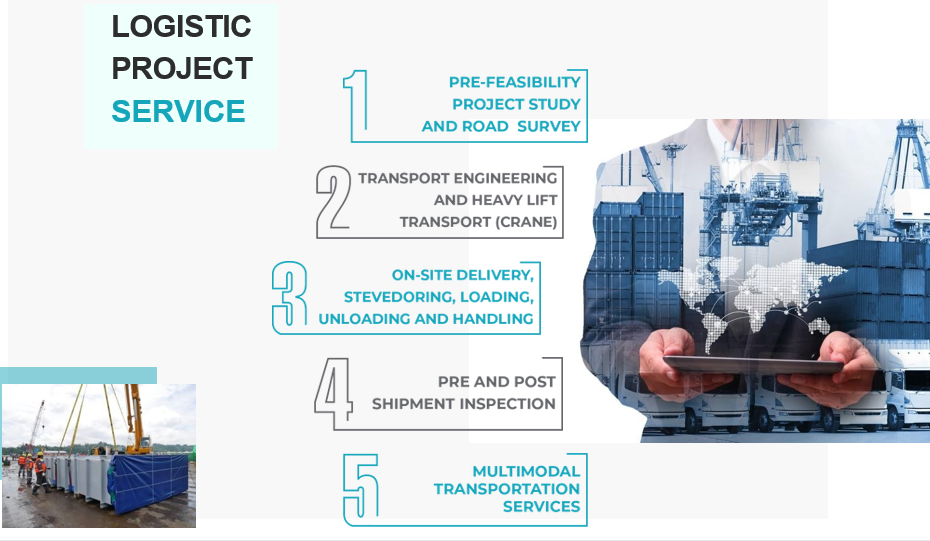 LOGISTIC PROJECT SERVICE

1
PRE-FEASIBILITY PROJECT STUDY AND ROAD SURVEY

2
TRANSPORT ENGINEERING AND HEAVY LIFT TRANSPORT (CRANE)

3
ON-SITE DELIVERY, STEVEDORING, LOADING, UNLOADING AND HANDLING

4
PRE AND POST SHIPMENT INSPECTION

5
MULTIMODAL TRANSPORTATION SERVICES